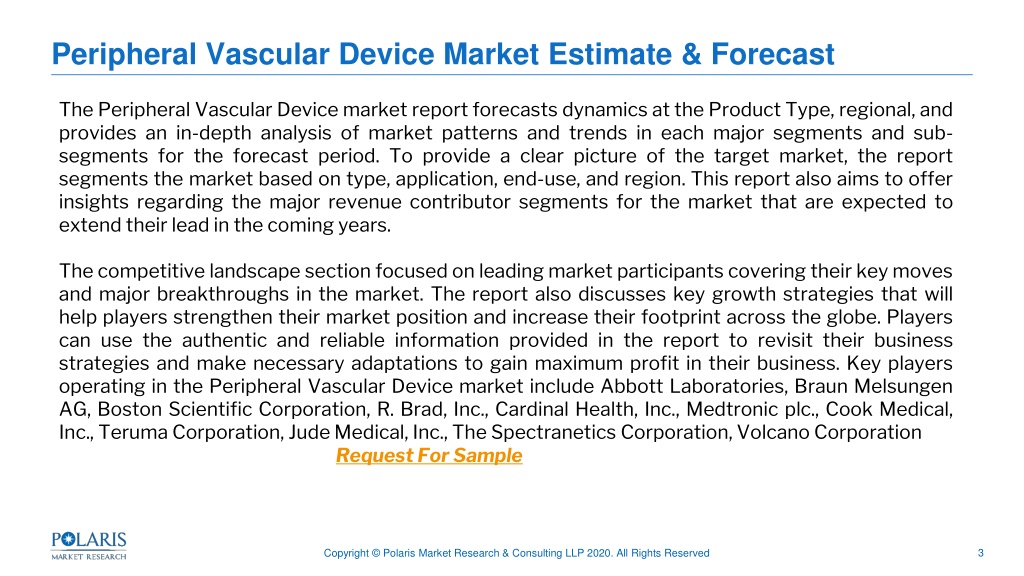 Peripheral Vascular Device Market Estimate & Forecast

The Peripheral Vascular Device market report forecasts dynamics at the Product Type, regional, and provides an in-depth analysis of market patterns and trends in each major segments and sub-segments for the forecast period. To provide a clear picture of the target market, the report segments the market based on type, application, end-use, and region. This report also aims to offer insights regarding the major revenue contributor segments for the market that are expected to extend their lead in the coming years.

The competitive landscape section focused on leading market participants covering their key moves and major breakthroughs in the market. The report also discusses key growth strategies that will help players strengthen their market position and increase their footprint across the globe. Players can use the authentic and reliable information provided in the report to revisit their business strategies and make necessary adaptations to gain maximum profit in their business. Key players operating in the Peripheral Vascular Device market include Abbott Laboratories, Braun Melsungen AG, Boston Scientific Corporation, R. Brad, Inc., Cardinal Health, Inc., Medtronic plc., Cook Medical, Inc., Teruma Corporation, Jude Medical, Inc., The Spectranetics Corporation, Volcano Corporation

Request For Sample

POLARIS MARKET RESEARCH

Copyright © Polaris Market Research & Consulting LLP 2020. All Rights Reserved

3